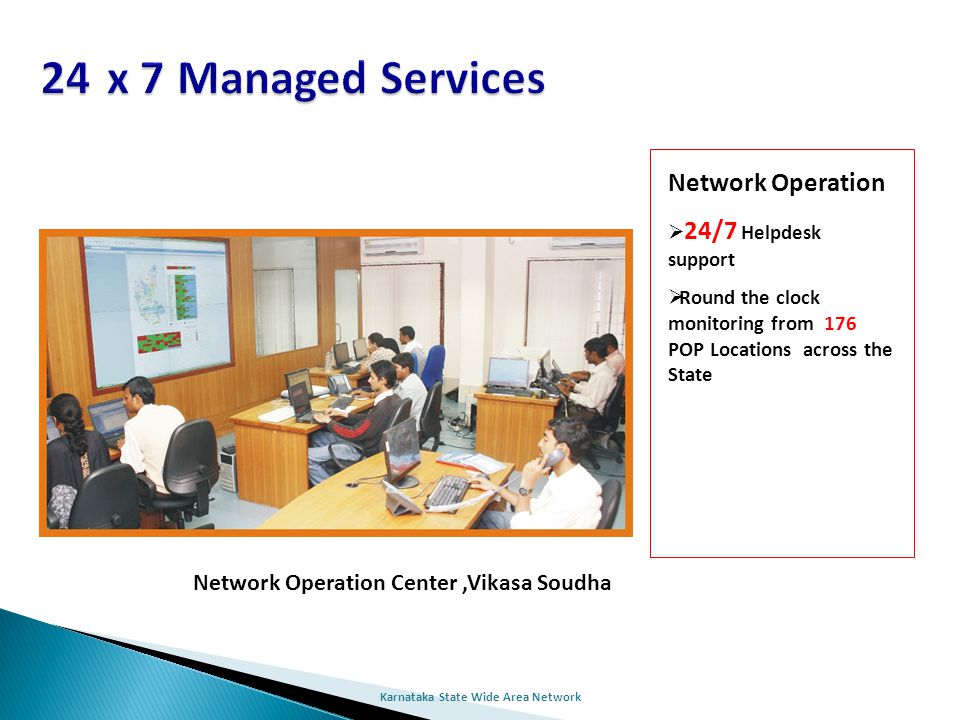 24 x 7 Managed Services

Network Operation

➢24/7 Helpdesk support

➢Round the clock monitoring from 176 POP Locations across the State

Network Operation Center ,Vikasa Soudha

Karnataka State Wide Area Network